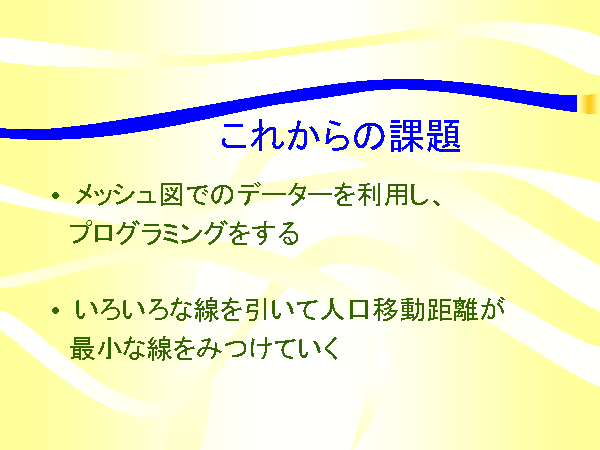 これからの課題

• メッシュ図でのデーターを利用し、プログラミングをする

• いろいろな線を引いて人口移動距離が最小な線をみつけていく